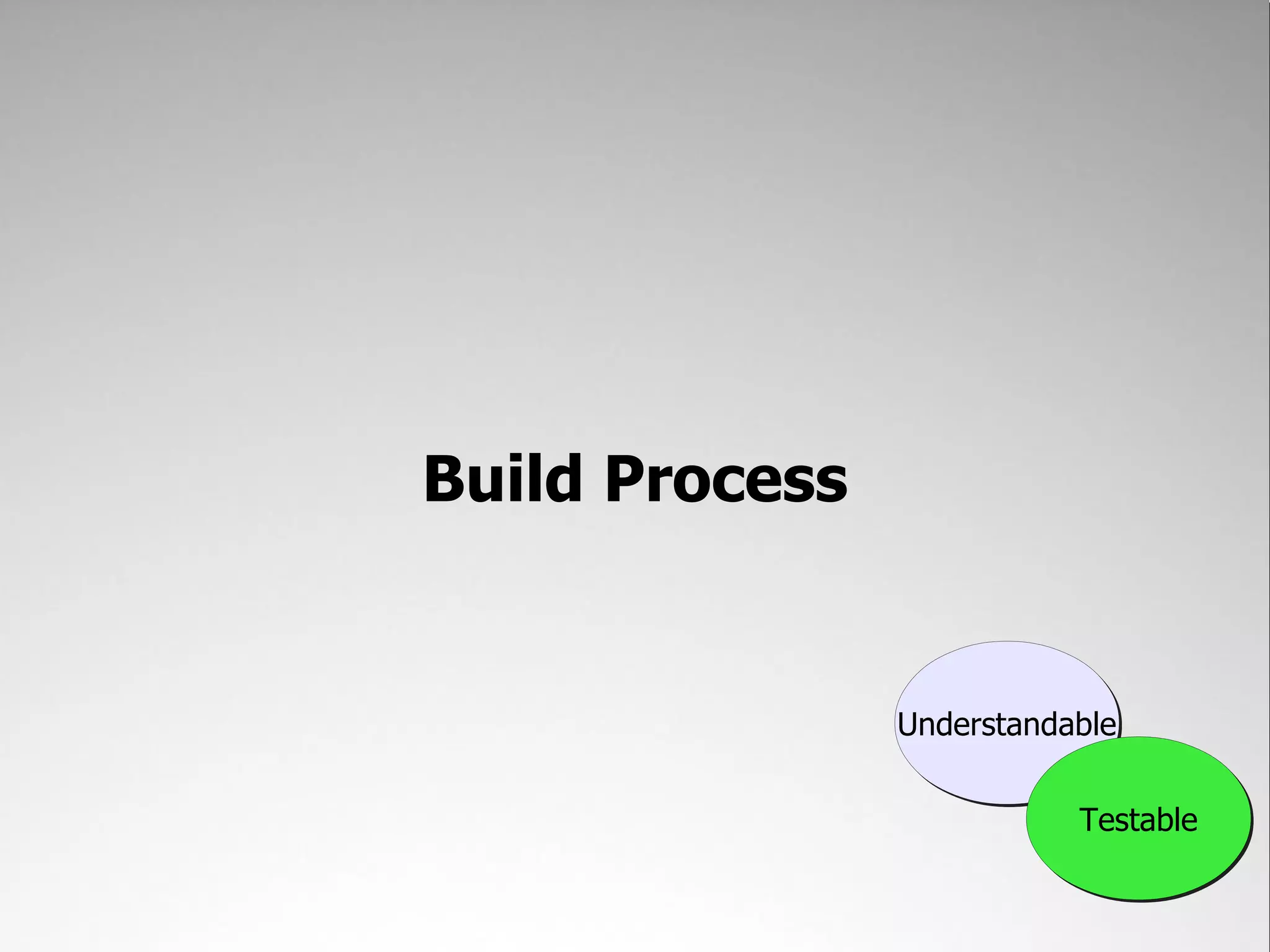 Build Process

Understandable

Testable